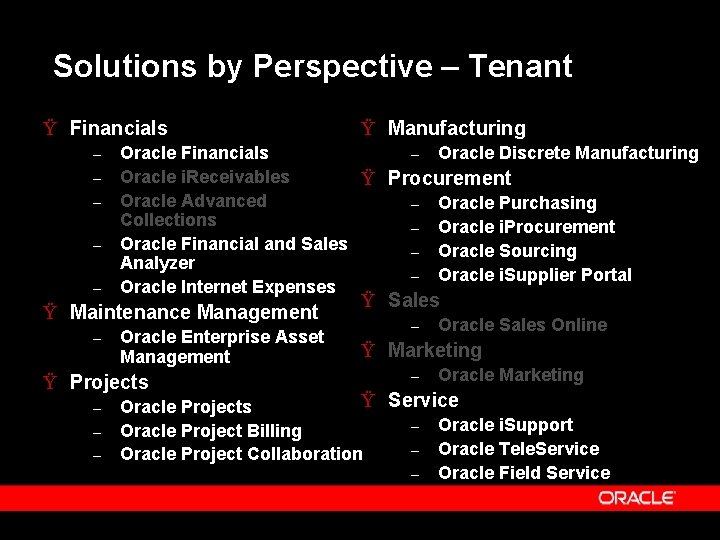 Solutions by Perspective – Tenant

Ÿ Financials
– Oracle Financials
– Oracle iReceivables
– Oracle Advanced Collections
– Oracle Financial and Sales Analyzer
– Oracle Internet Expenses
Ÿ Maintenance Management
– Oracle Enterprise Asset Management
Ÿ Projects
– Oracle Projects
– Oracle Project Billing
– Oracle Project Collaboration

Ÿ Manufacturing
– Oracle Discrete Manufacturing
Ÿ Procurement
– Oracle Purchasing
– Oracle iProcurement
– Oracle Sourcing
– Oracle iSupplier Portal
Ÿ Sales
– Oracle Sales Online
Ÿ Marketing
– Oracle Marketing
Ÿ Service
– Oracle iSupport
– Oracle TeleService
– Oracle Field Service

ORACLE